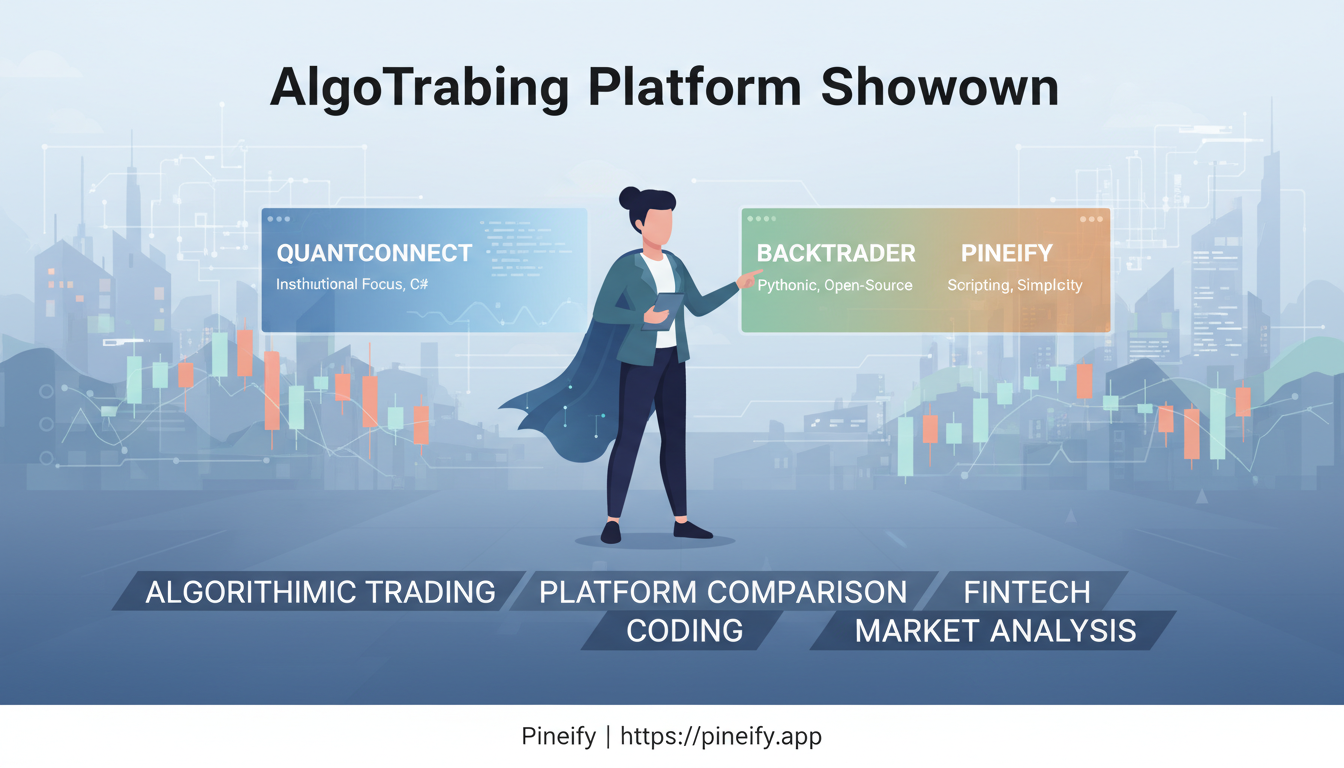 AlgoTrabing Platform Showown

QUANTCONNECT
Instiutional Focus, C#

BACKTRADER
Pythonic, Open-Source

PINEIFY
Scripting, Simplcity

ALGORITHIMIC TRADING
PLATFORM COMPARISON
FINTECH
CODING
MARKET ANALYSIS

Pineify | https://pineify.app